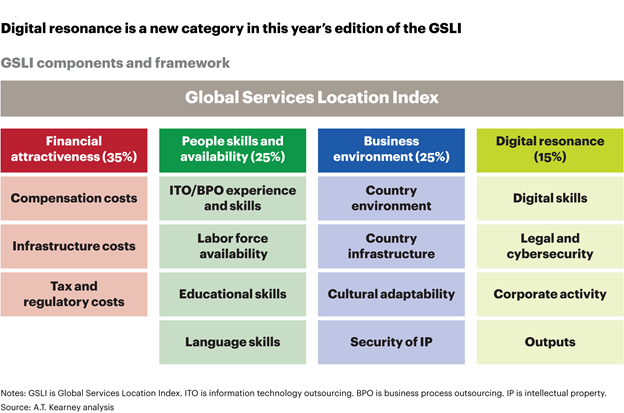 Digital resonance is a new category in this year's edition of the GSLI

GSLI components and framework

Global Services Location Index

| Financial attractiveness (35%) | People skills and availability (25%) | Business environment (25%) | Digital resonance (15%) |
|---|---|---|---|
| Compensation costs | ITO/BPO experience and skills | Country environment | Digital skills |
| Infrastructure costs | Labor force availability | Country infrastructure | Legal and cybersecurity |
| Tax and regulatory costs | Educational skills | Cultural adaptability | Corporate activity |
| | Language skills | Security of IP | Outputs |

Notes: GSLI is Global Services Location Index. ITO is information technology outsourcing. BPO is business process outsourcing. IP is intellectual property.
Source: A.T. Kearney analysis